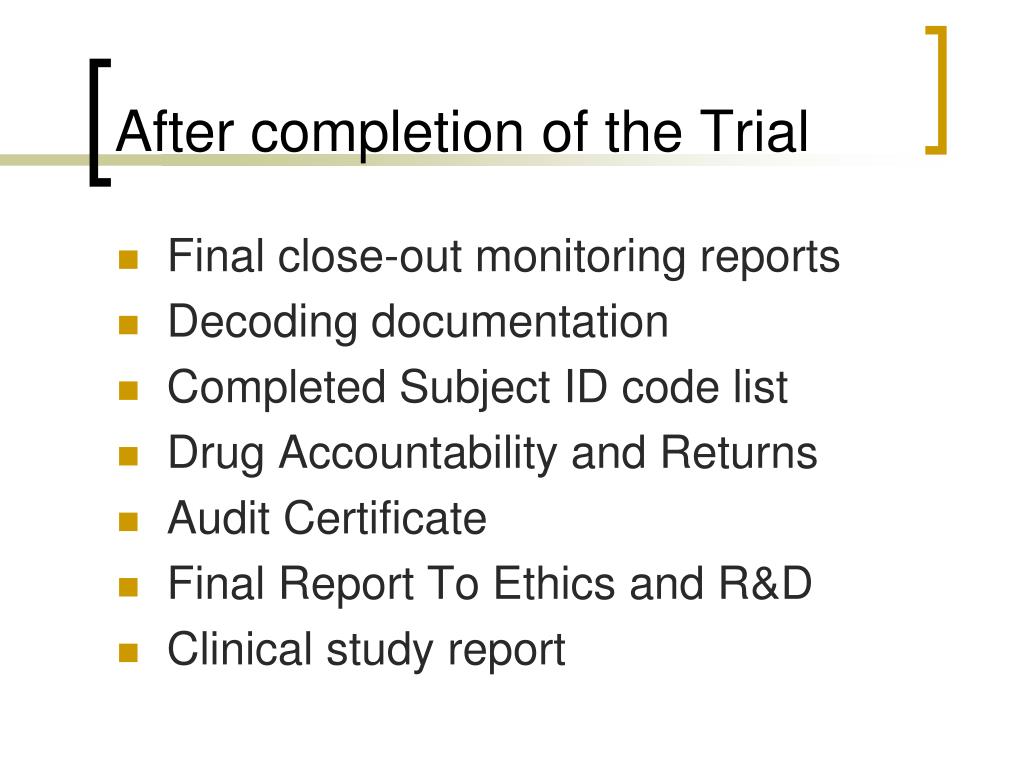 After completion of the Trial

- Final close-out monitoring reports
- Decoding documentation
- Completed Subject ID code list
- Drug Accountability and Returns
- Audit Certificate
- Final Report To Ethics and R&D
- Clinical study report